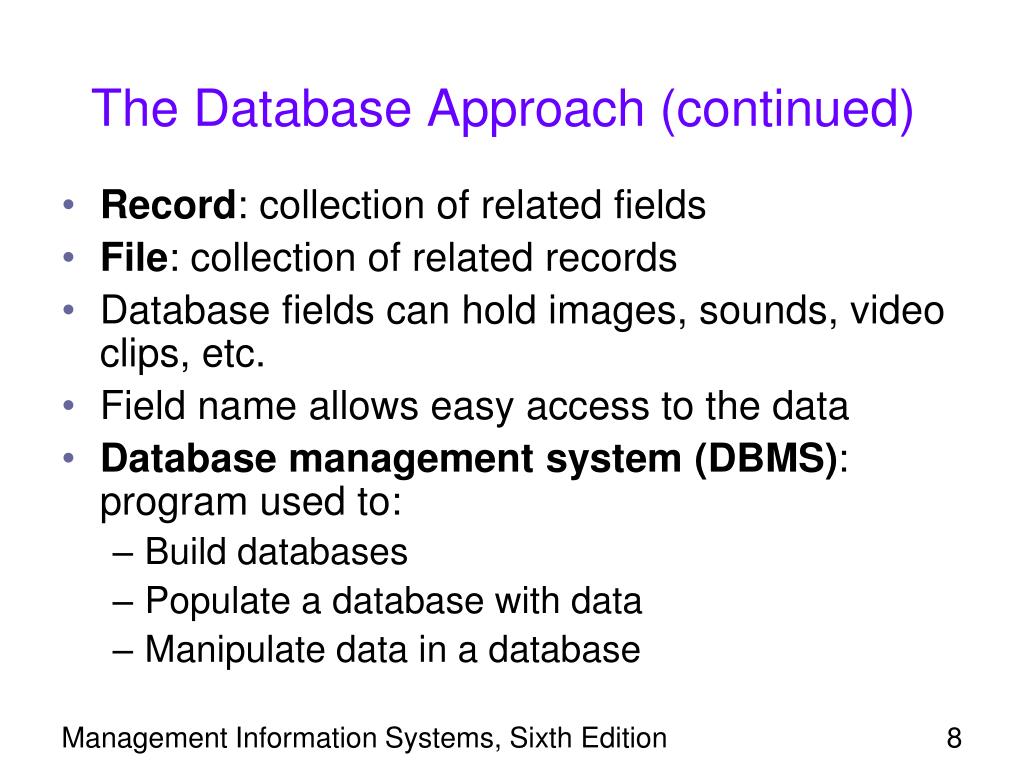 The Database Approach (continued)

• Record: collection of related fields
• File: collection of related records
• Database fields can hold images, sounds, video clips, etc.
• Field name allows easy access to the data
• Database management system (DBMS): program used to:
– Build databases
– Populate a database with data
– Manipulate data in a database

Management Information Systems, Sixth Edition
8